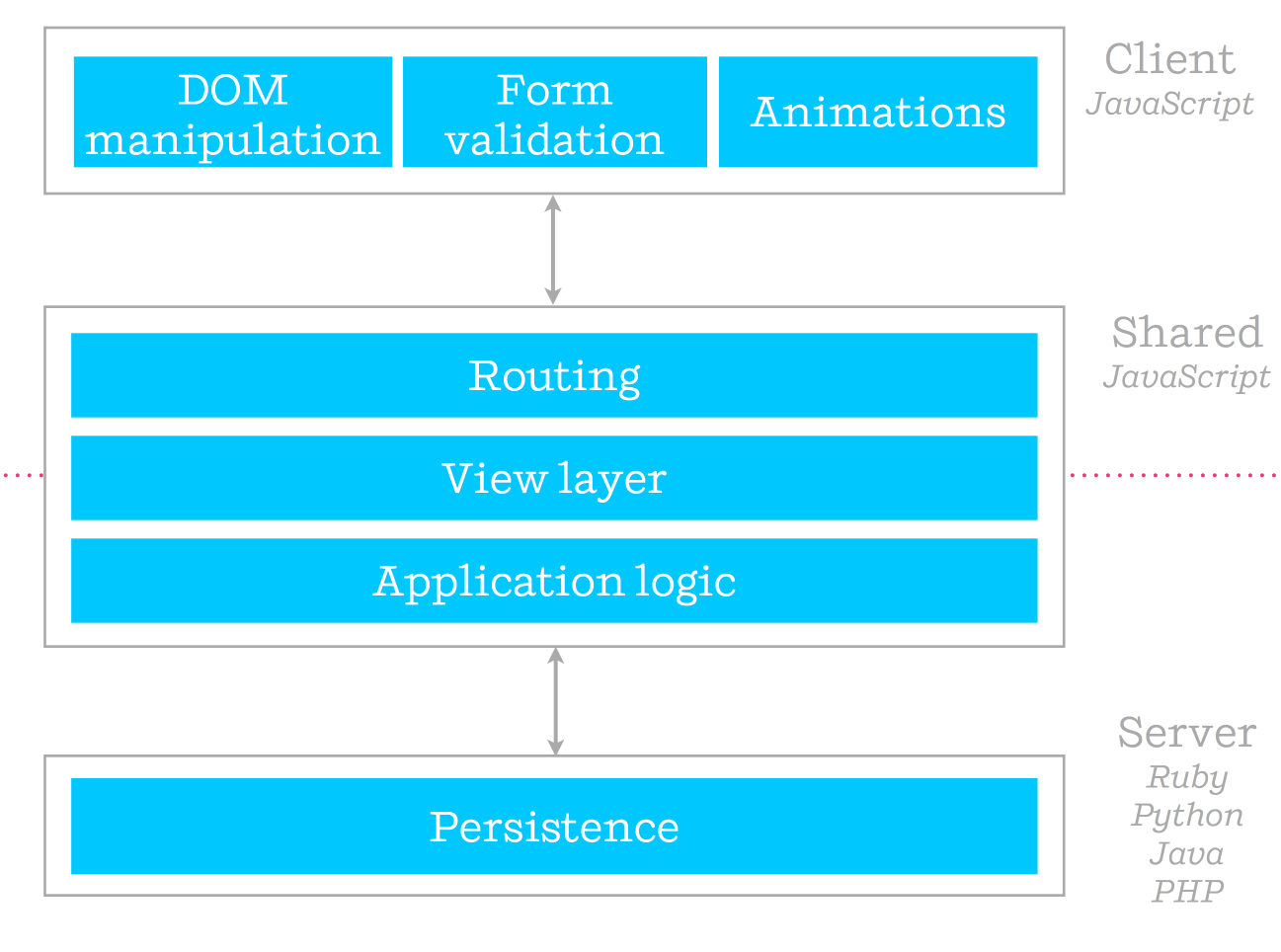 DOM manipulation

Form validation

Animations

Client
JavaScript

Routing

View layer

Application logic

Shared
JavaScript

Persistence

Server
Ruby
Python
Java
PHP